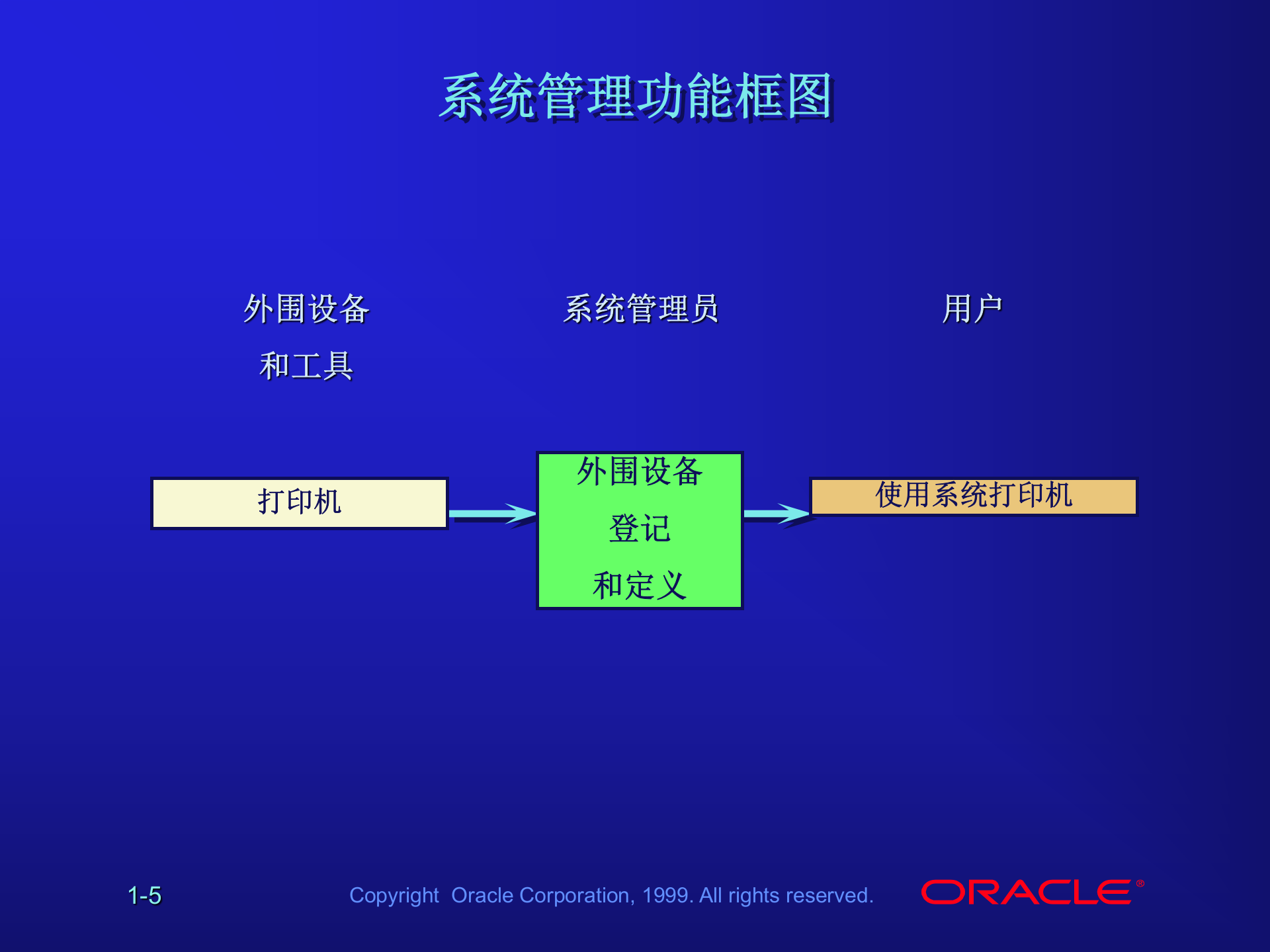 系统管理功能框图

外围设备
和工具

系统管理员

用户

打印机

外围设备
登记
和定义

使用系统打印机

1-5

Copyright Oracle Corporation, 1999. All rights reserved.

ORACLE®